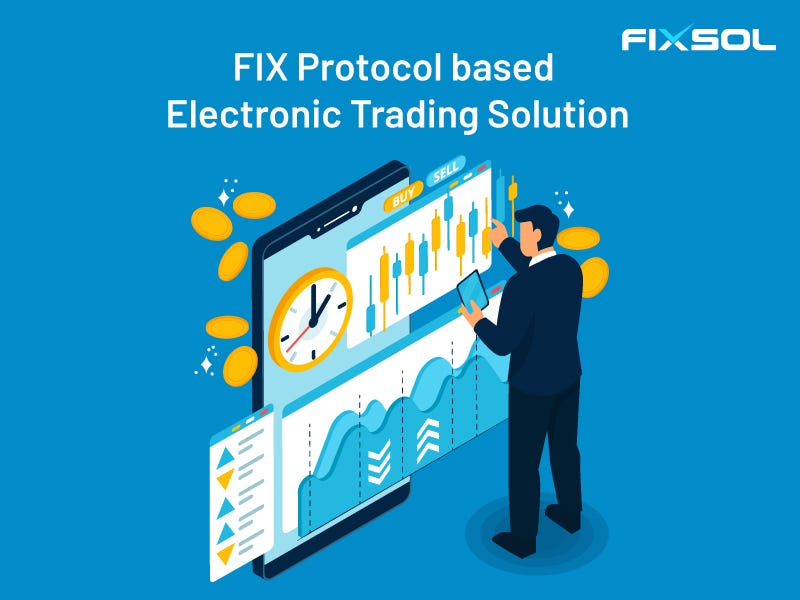 FIXSOL

FIX Protocol based
Electronic Trading Solution

BUY
SELL